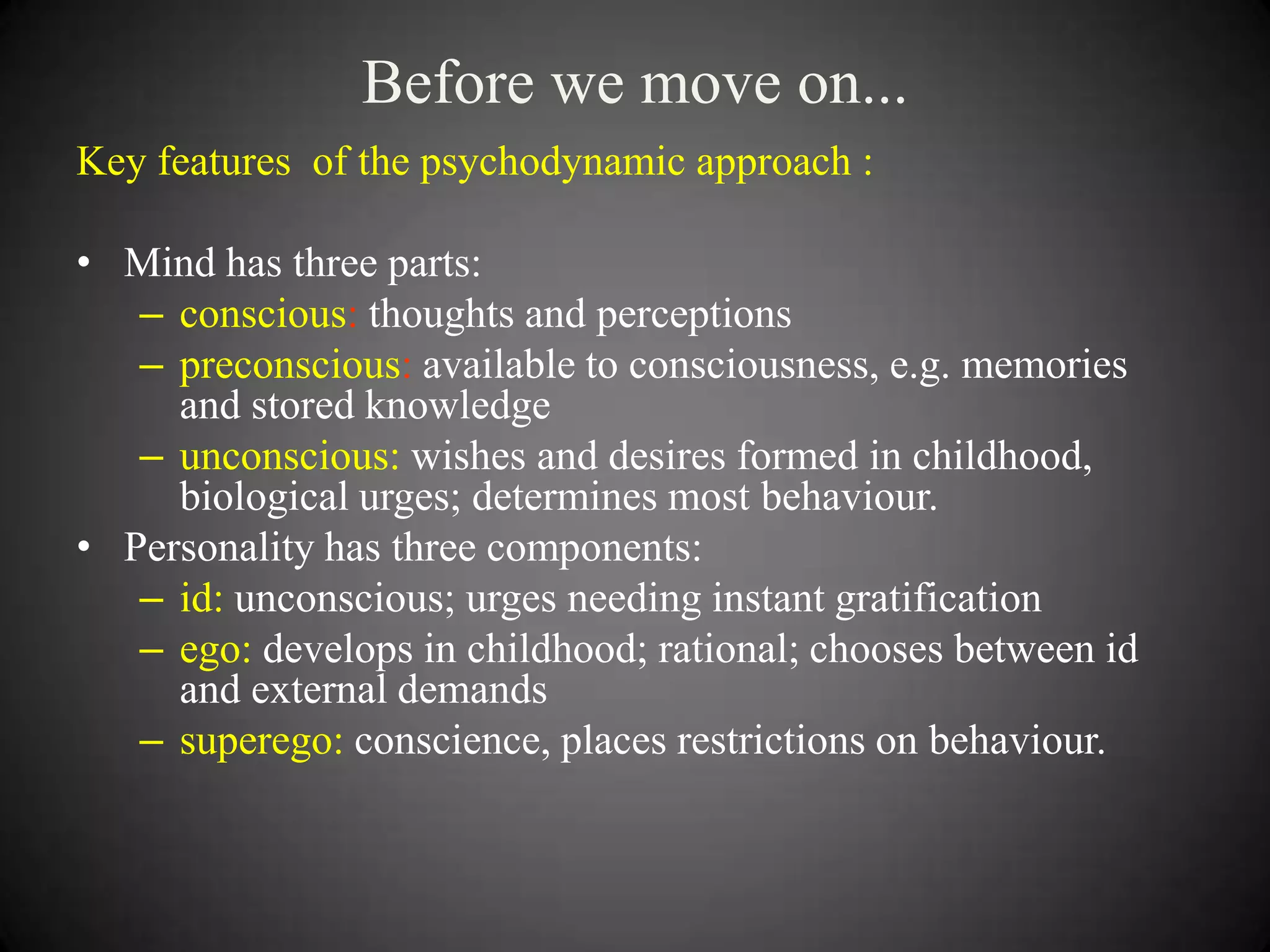 Before we move on...

Key features of the psychodynamic approach :

• Mind has three parts:
– conscious: thoughts and perceptions
– preconscious: available to consciousness, e.g. memories and stored knowledge
– unconscious: wishes and desires formed in childhood, biological urges; determines most behaviour.
• Personality has three components:
– id: unconscious; urges needing instant gratification
– ego: develops in childhood; rational; chooses between id and external demands
– superego: conscience, places restrictions on behaviour.